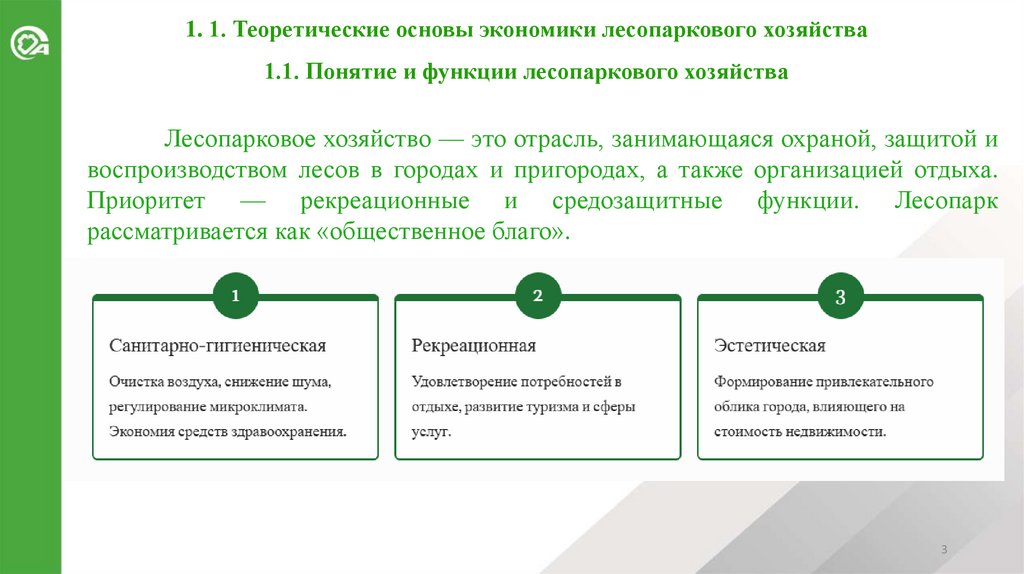 1. 1. Теоретические основы экономики лесопаркового хозяйства

1.1. Понятие и функции лесопаркового хозяйства

Лесопарковое хозяйство — это отрасль, занимающаяся охраной, защитой и воспроизводством лесов в городах и пригородах, а также организацией отдыха. Приоритет — рекреационные и средозащитные функции. Лесопарк рассматривается как «общественное благо».

1

Санитарно-гигиеническая

Очистка воздуха, снижение шума, регулирование микроклимата. Экономия средств здравоохранения.

2

Рекреационная

Удовлетворение потребностей в отдыхе, развитие туризма и сферы услуг.

3

Эстетическая

Формирование привлекательного облика города, влияющего на стоимость недвижимости.

3